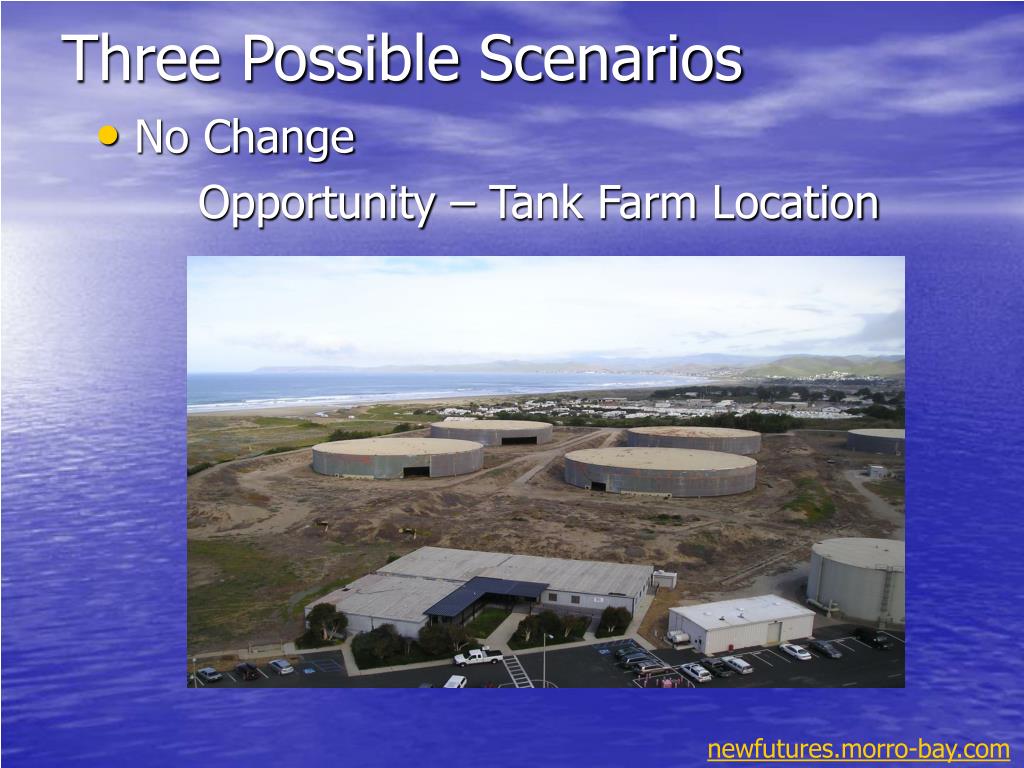 Three Possible Scenarios

• No Change

Opportunity – Tank Farm Location

newfutures.morro-bay.com